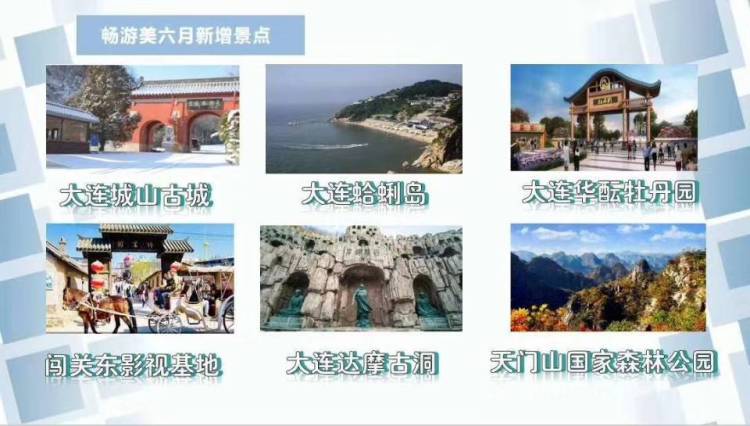 畅游美六月新增景点

大连城山古城

大连蛤蜊岛

大连华酝牡丹园

闯关东影视基地

大连达摩古洞

天门山国家森林公园